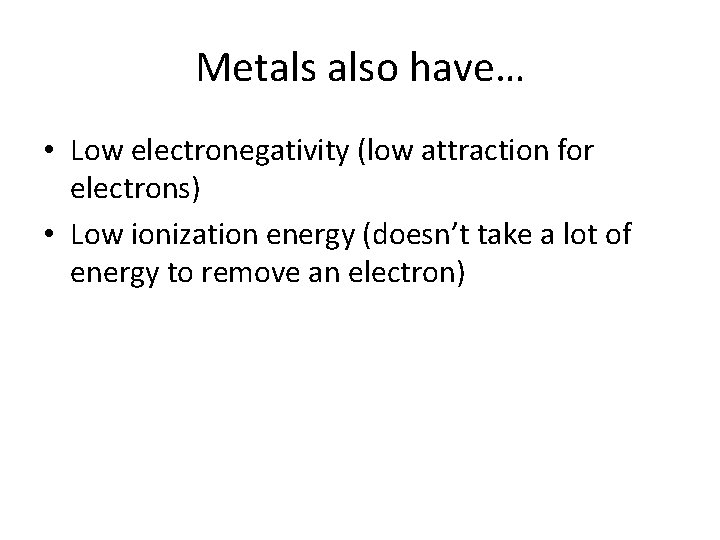 Metals also have…

• Low electronegativity (low attraction for electrons)
• Low ionization energy (doesn’t take a lot of energy to remove an electron)